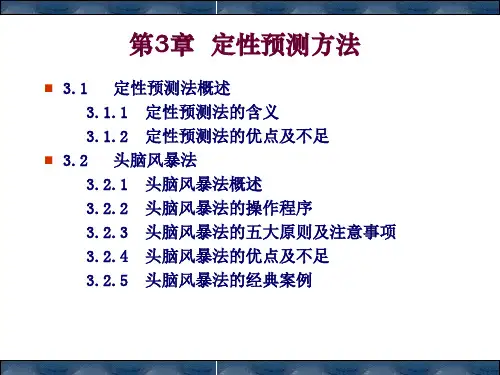 第3章 定性预测方法

3.1 定性预测法概述
3.1.1 定性预测法的含义
3.1.2 定性预测法的优点及不足

3.2 头脑风暴法
3.2.1 头脑风暴法概述
3.2.2 头脑风暴法的操作程序
3.2.3 头脑风暴法的五大原则及注意事项
3.2.4 头脑风暴法的优点及不足
3.2.5 头脑风暴法的经典案例